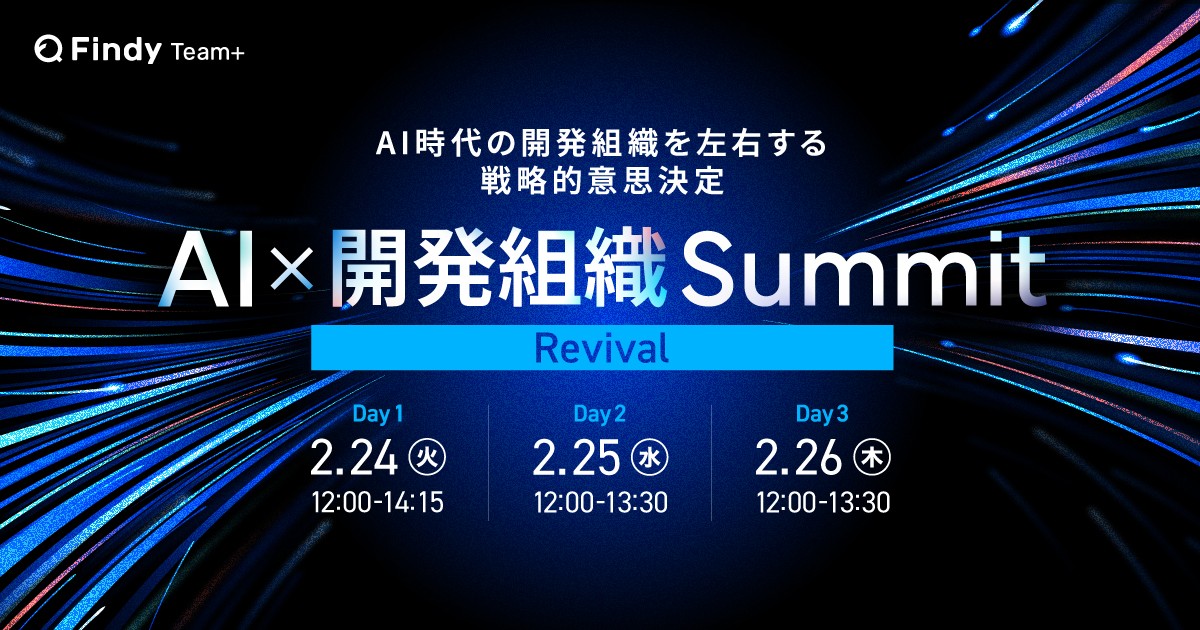 Findy Team+

AI時代の開発組織を左右する
戦略的意思決定

AI×開発組織Summit

Revival

Day 1
2.24 火
12:00-14:15

Day 2
2.25 水
12:00-13:30

Day 3
2.26 木
12:00-13:30